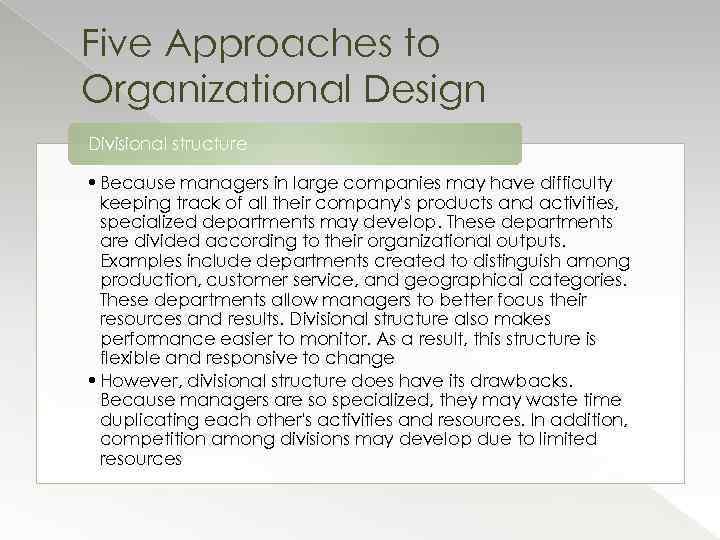 Five Approaches to Organizational Design

Divisional structure

• Because managers in large companies may have difficulty keeping track of all their company's products and activities, specialized departments may develop. These departments are divided according to their organizational outputs. Examples include departments created to distinguish among production, customer service, and geographical categories. These departments allow managers to better focus their resources and results. Divisional structure also makes performance easier to monitor. As a result, this structure is flexible and responsive to change

• However, divisional structure does have its drawbacks. Because managers are so specialized, they may waste time duplicating each other's activities and resources. In addition, competition among divisions may develop due to limited resources